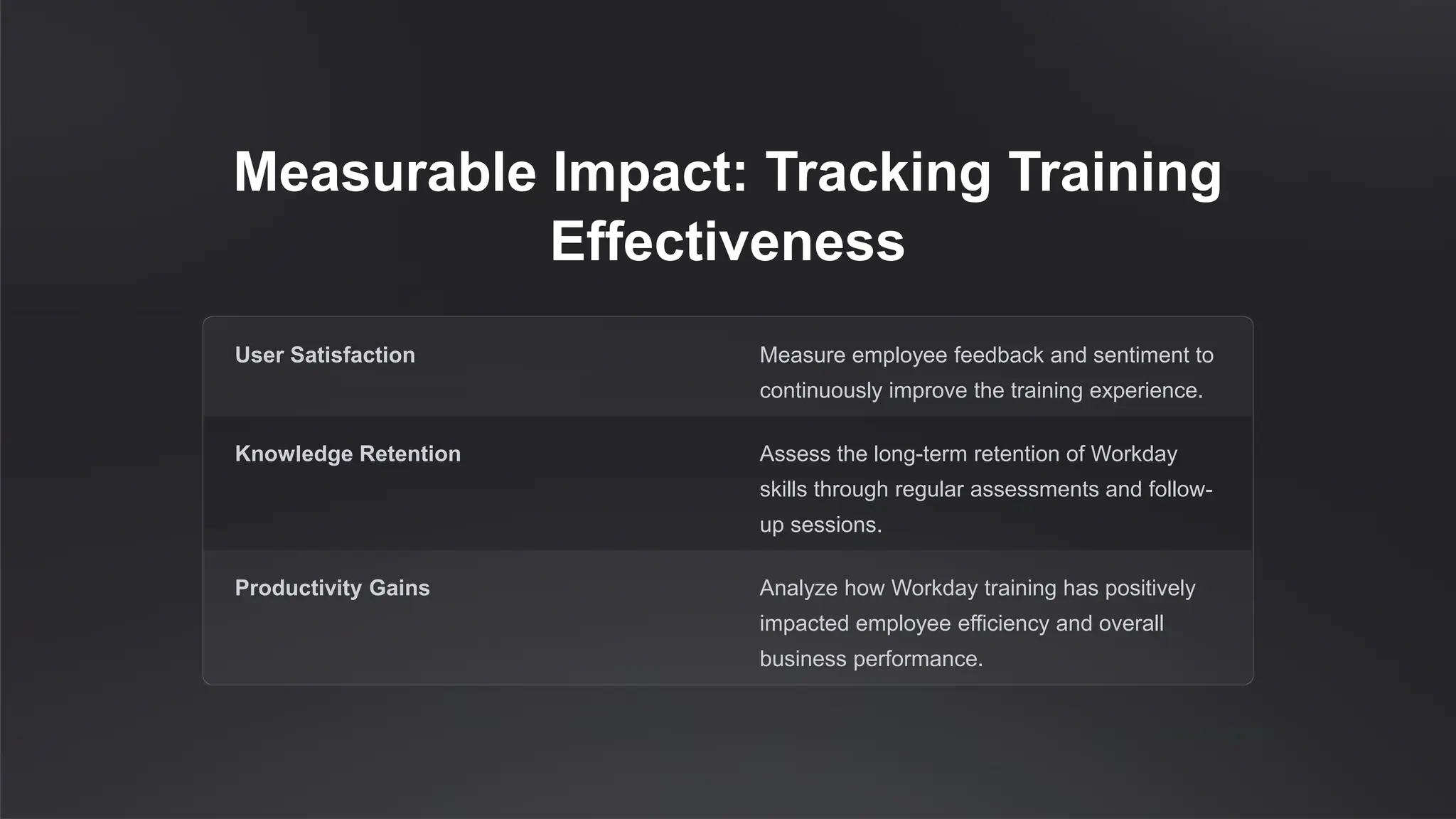 Measurable Impact: Tracking Training Effectiveness

| User Satisfaction | Measure employee feedback and sentiment to continuously improve the training experience. |
|---|---|
| Knowledge Retention | Assess the long-term retention of Workday skills through regular assessments and follow-up sessions. |
| Productivity Gains | Analyze how Workday training has positively impacted employee efficiency and overall business performance. |